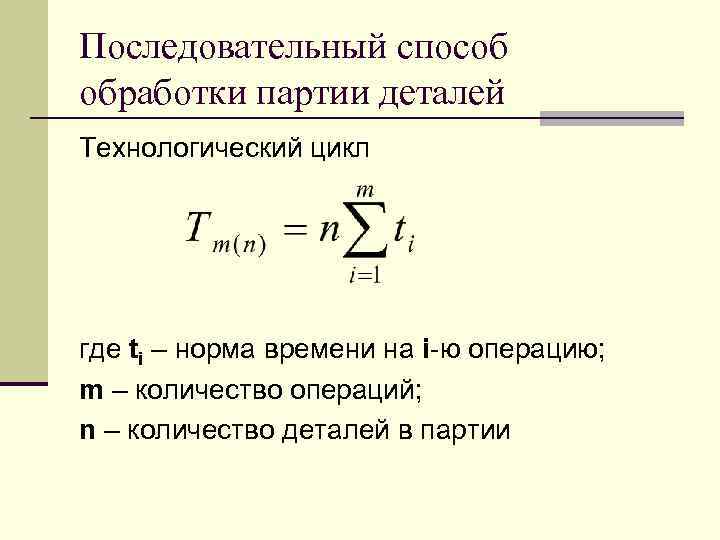 Последовательный способ обработки партии деталей

Технологический цикл

$T_{m(n)} = n\sum_{i=1}^{m} t_i$

где $t_i$ – норма времени на i-ю операцию;

m – количество операций;

n – количество деталей в партии